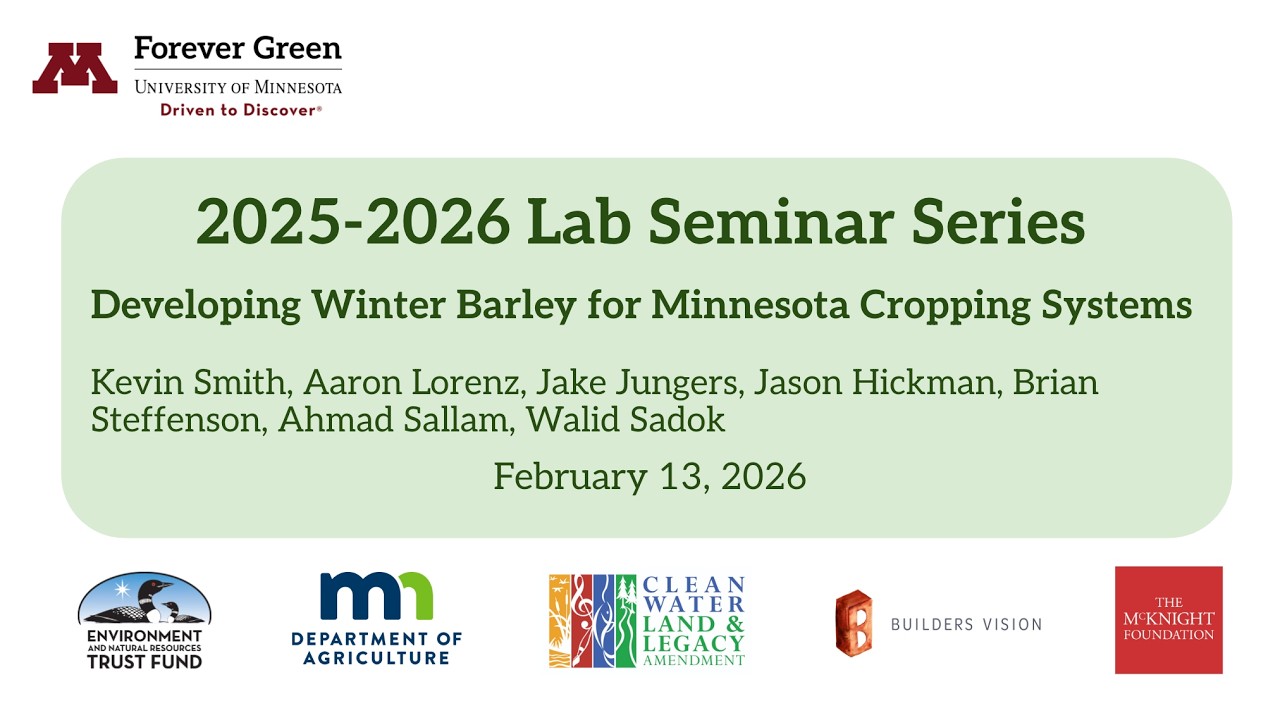 Forever Green
UNIVERSITY OF MINNESOTA
Driven to Discover®

2025-2026 Lab Seminar Series

Developing Winter Barley for Minnesota Cropping Systems

Kevin Smith, Aaron Lorenz, Jake Jungers, Jason Hickman, Brian Steffenson, Ahmad Sallam, Walid Sadok

February 13, 2026

ENVIRONMENT AND NATURAL RESOURCES TRUST FUND

mn DEPARTMENT OF AGRICULTURE

CLEAN WATER LAND & LEGACY AMENDMENT

BUILDERS VISION

THE McKNIGHT FOUNDATION